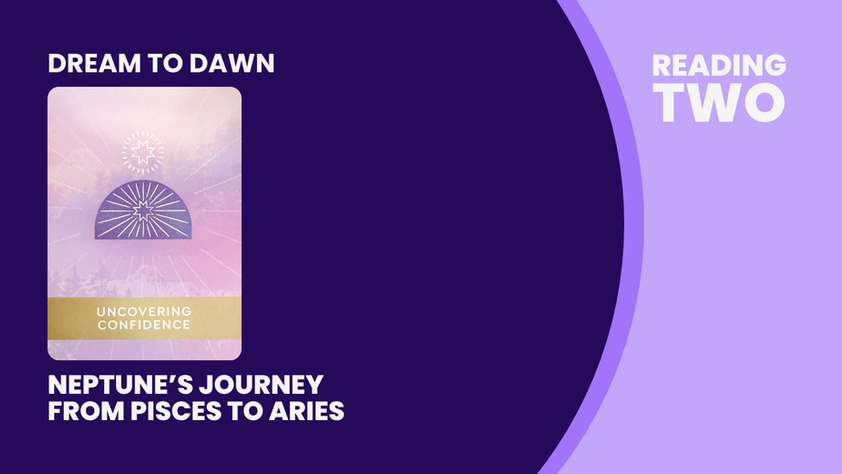 DREAM TO DAWN

UNCOVERING CONFIDENCE

NEPTUNE'S JOURNEY FROM PISCES TO ARIES

READING TWO